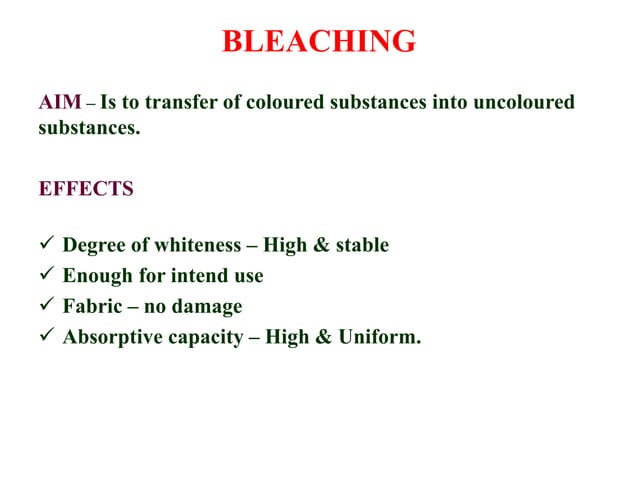 BLEACHING

AIM – Is to transfer of coloured substances into uncoloured substances.

EFFECTS

✓ Degree of whiteness – High & stable
✓ Enough for intend use
✓ Fabric – no damage
✓ Absorptive capacity – High & Uniform.